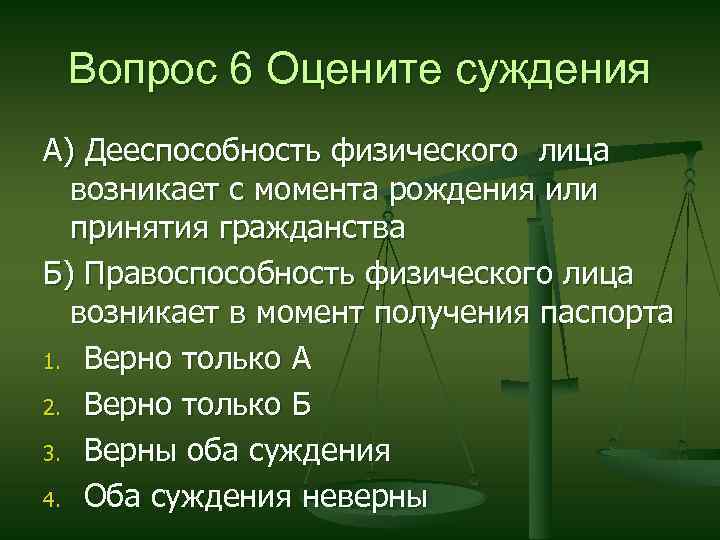 Вопрос 6 Оцените суждения

А) Дееспособность физического лица возникает с момента рождения или принятия гражданства

Б) Правоспособность физического лица возникает в момент получения паспорта

1. Верно только А
2. Верно только Б
3. Верны оба суждения
4. Оба суждения неверны